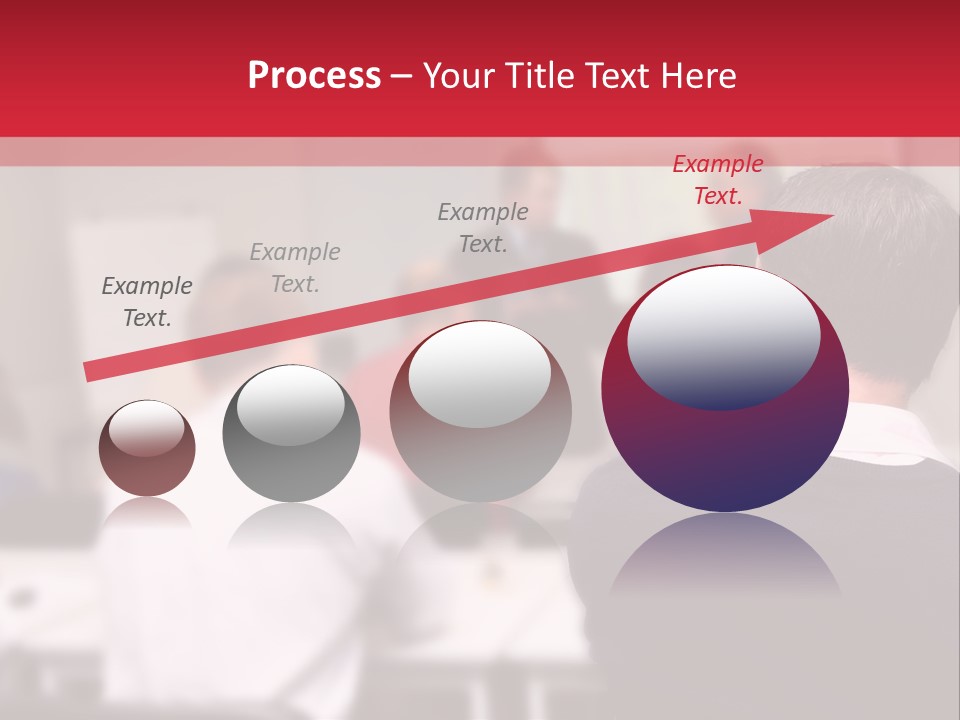 Process – Your Title Text Here

Example Text.

Example Text.

Example Text.

Example Text.